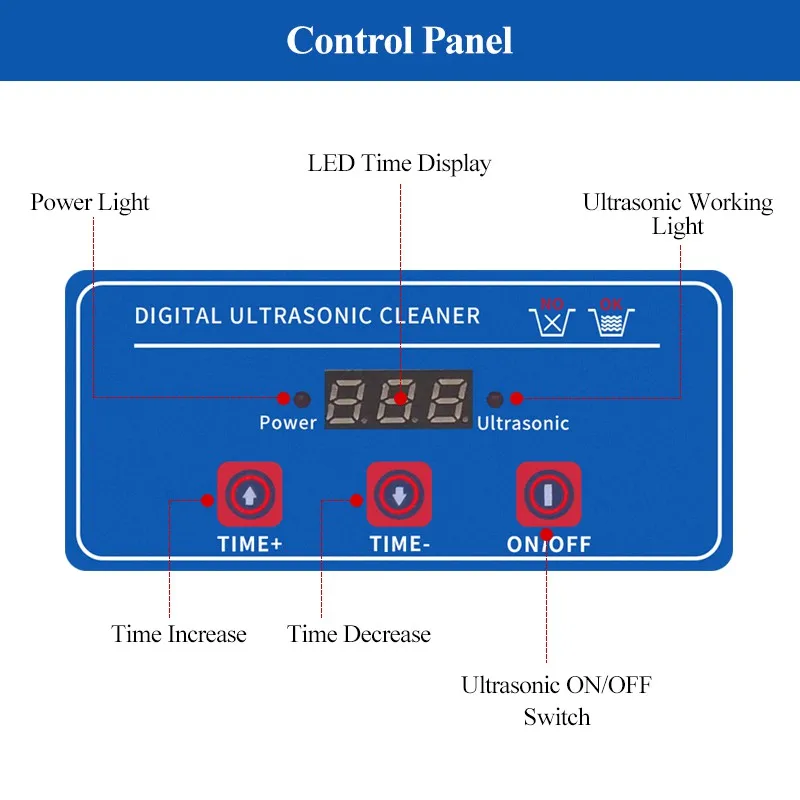 Control Panel

LED Time Display

Power Light

Ultrasonic Working Light

DIGITAL ULTRASONIC CLEANER

NO

OK

Power

Ultrasonic

TIME+

TIME-

ON/OFF

Time Increase

Time Decrease

Ultrasonic ON/OFF Switch